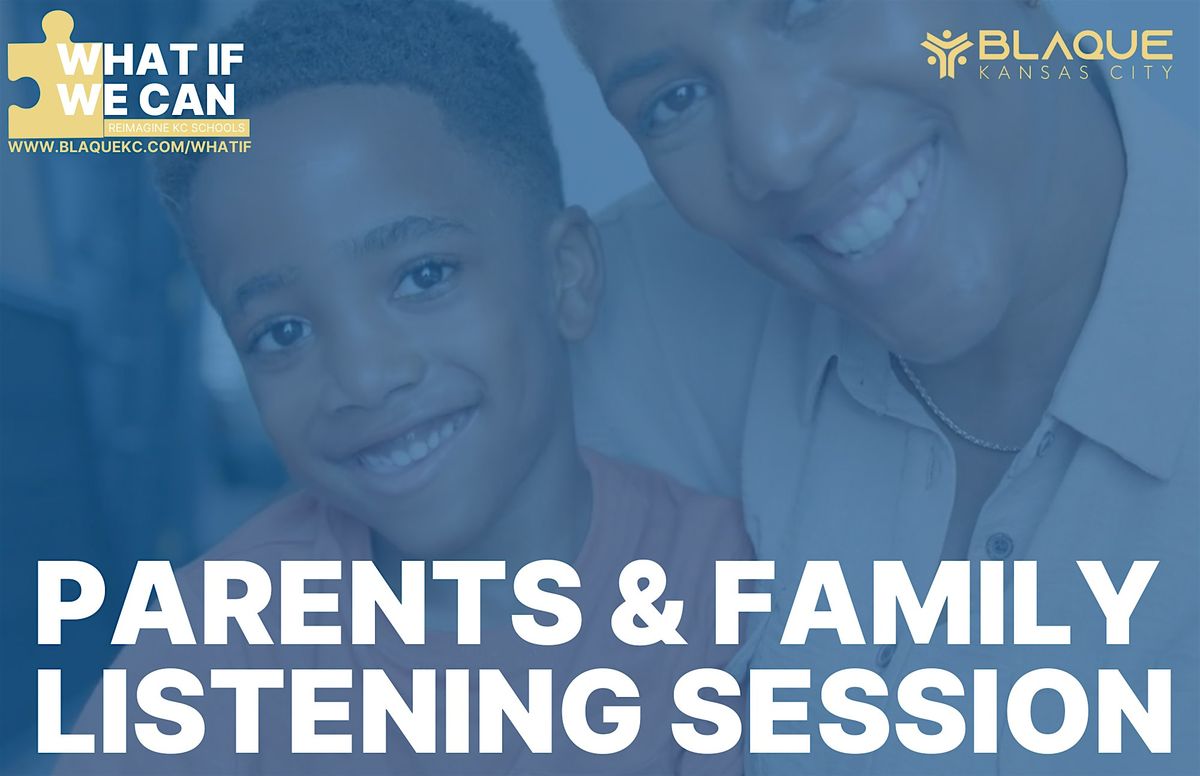 WHAT IF WE CAN
REIMAGINE KC SCHOOLS
WWW.BLAQUEKC.COM/WHATIF

BLAQUE
KANSAS CITY

PARENTS & FAMILY LISTENING SESSION